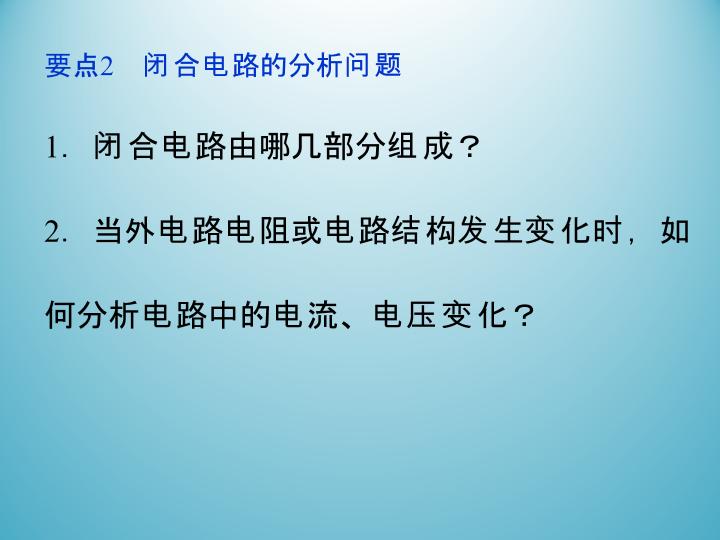 要点2　闭合电路的分析问题

1. 闭合电路由哪几部分组成？

2. 当外电路电阻或电路结构发生变化时，如何分析电路中的电流、电压变化？